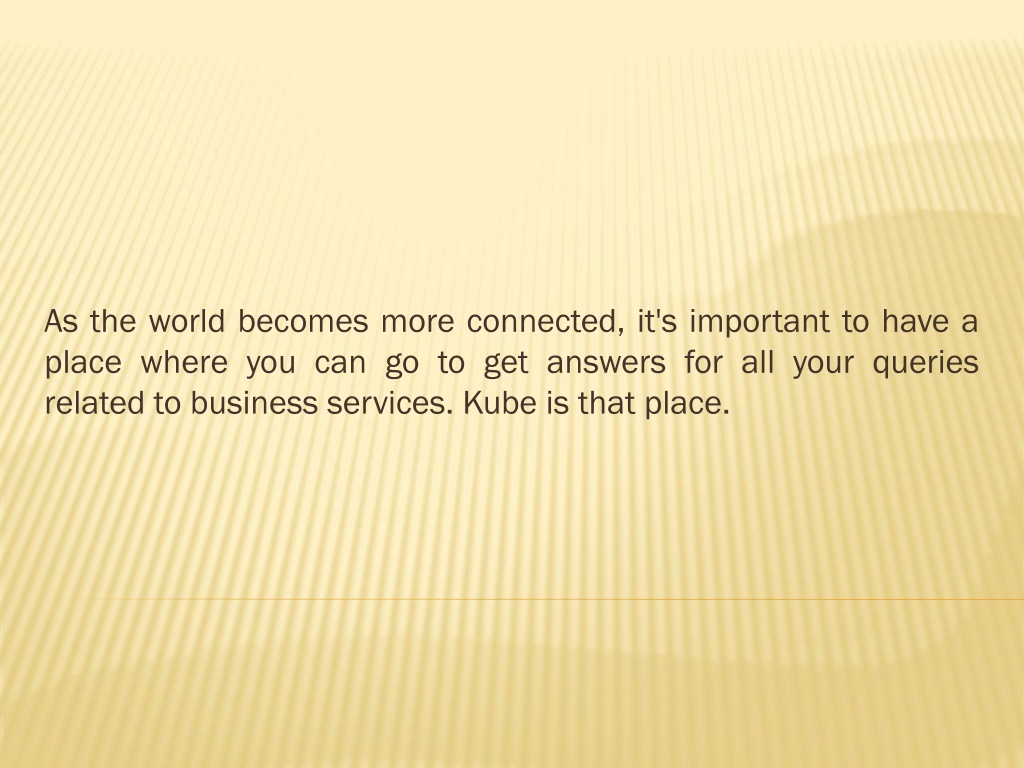 As the world becomes more connected, it's important to have a place where you can go to get answers for all your queries related to business services. Kube is that place.